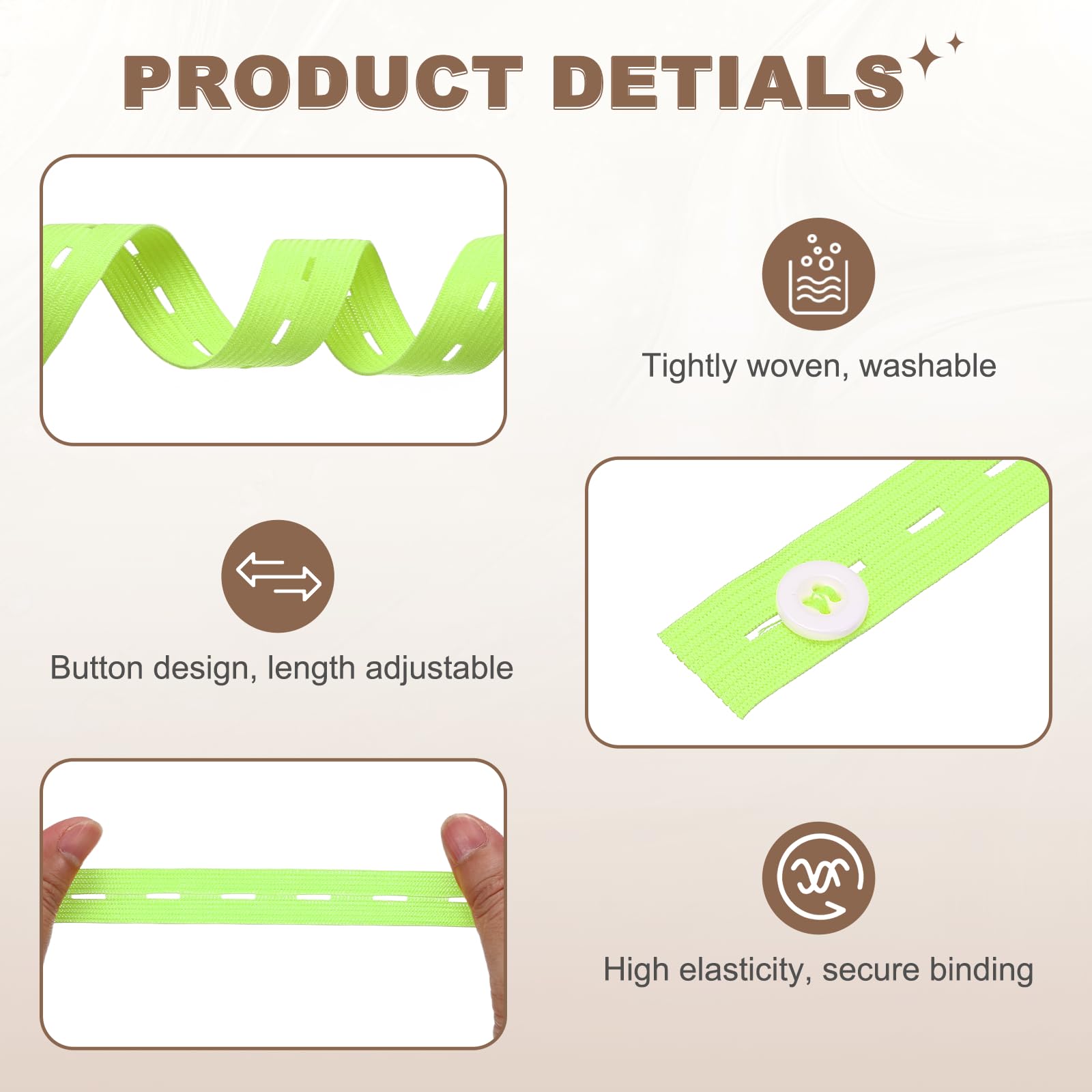 PRODUCT DETIALS

Tightly woven, washable

Button design, length adjustable

High elasticity, secure binding